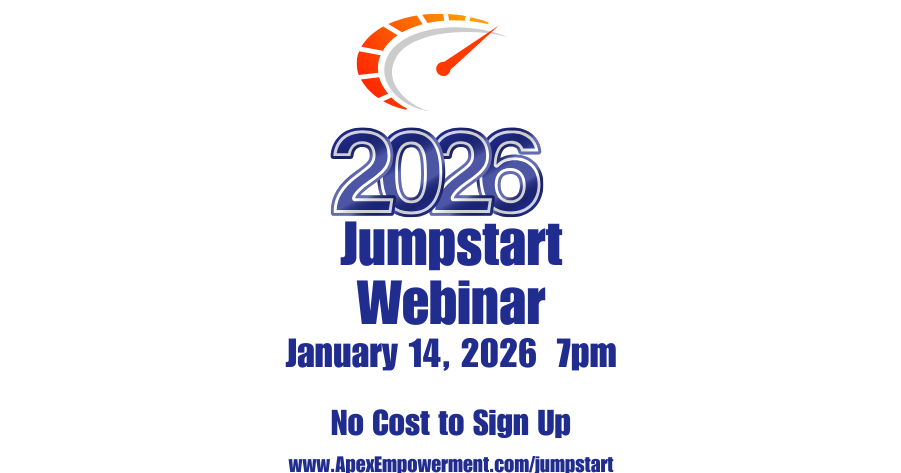 2026
Jumpstart
Webinar
January 14, 2026 7pm

No Cost to Sign Up

www.ApexEmpowerment.com/jumpstart